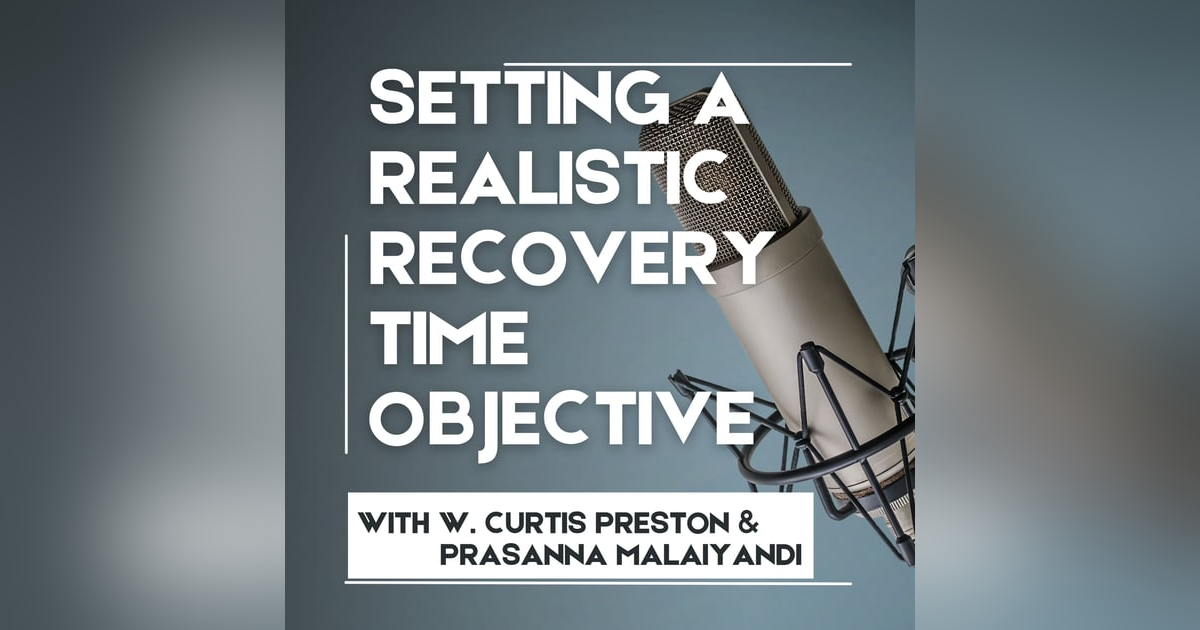 SETTING A REALISTIC RECOVERY TIME OBJECTIVE

WITH W. CURTIS PRESTON & PRASANNA MALAIYANDI